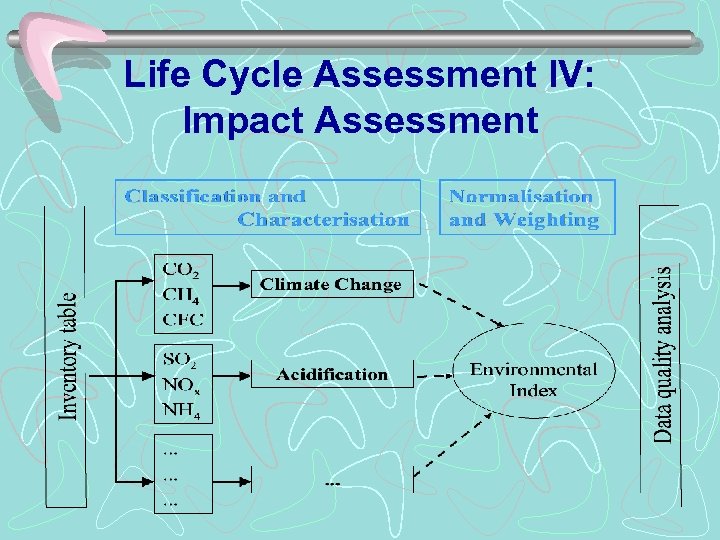 Life Cycle Assessment IV: Impact Assessment

Classification and Characterisation

Normalisation and Weighting

Inventory table

$CO_2$
$CH_4$
CFC

Climate Change

$SO_2$
$NO_x$
$NH_4$

Acidification

...
...
...

...

Environmental Index

Data quality analysis